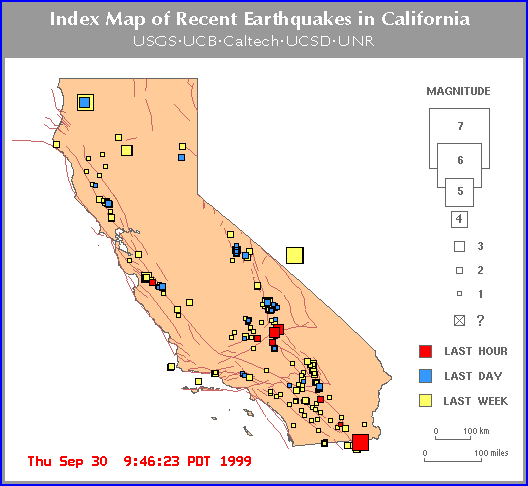 Index Map of Recent Earthquakes in California
USGS·UCB·Caltech·UCSD·UNR

MAGNITUDE
7
6
5
4
3
2
1
?

LAST HOUR
LAST DAY
LAST WEEK

0 100 km
0 100 miles

Thu Sep 30 9:46:23 PDT 1999